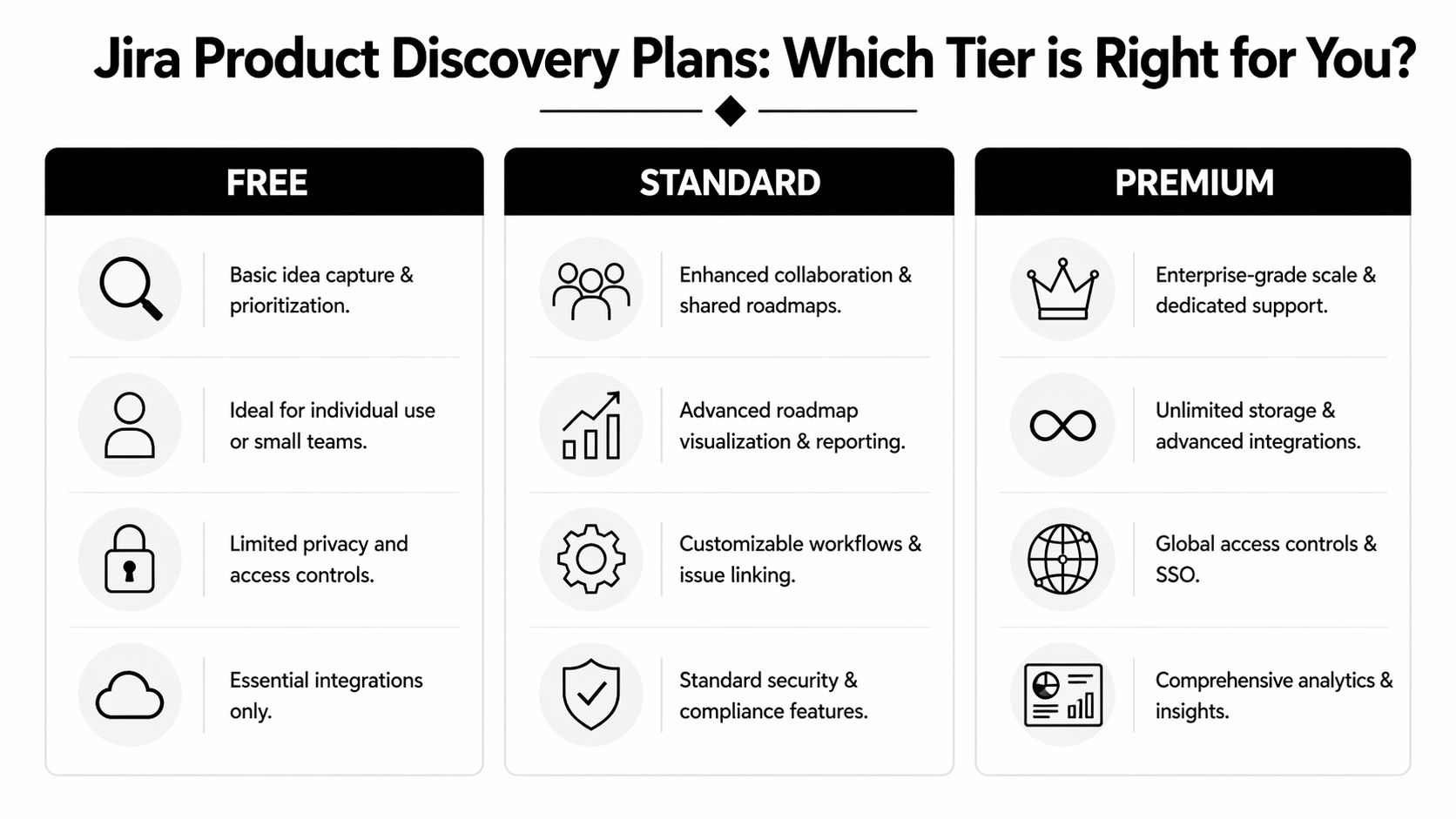 Jira Product Discovery Plans: Which Tier is Right for You?

FREE

Basic idea capture & prioritization.

Ideal for individual use or small teams.

Limited privacy and access controls.

Essential integrations only.

STANDARD

Enhanced collaboration & shared roadmaps.

Advanced roadmap visualization & reporting.

Customizable workflows & issue linking.

Standard security & compliance features.

PREMIUM

Enterprise-grade scale & dedicated support.

Unlimited storage & advanced integrations.

Global access controls & SSO.

Comprehensive analytics & insights.